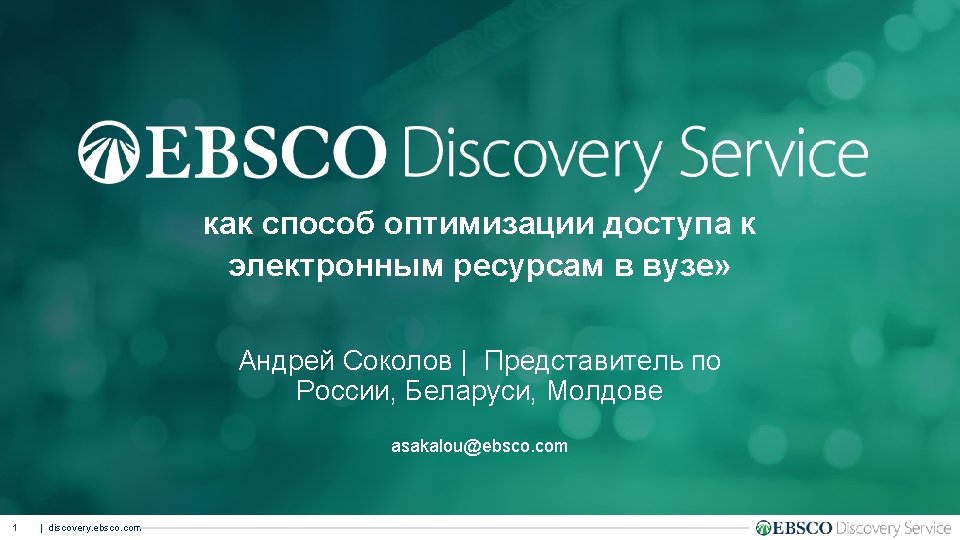 EBSCO Discovery Service

как способ оптимизации доступа к электронным ресурсам в вузе»

Андрей Соколов | Представитель по России, Беларуси, Молдове

asakalou@ebsco.com

1 | discovery.ebsco.com

EBSCO Discovery Service